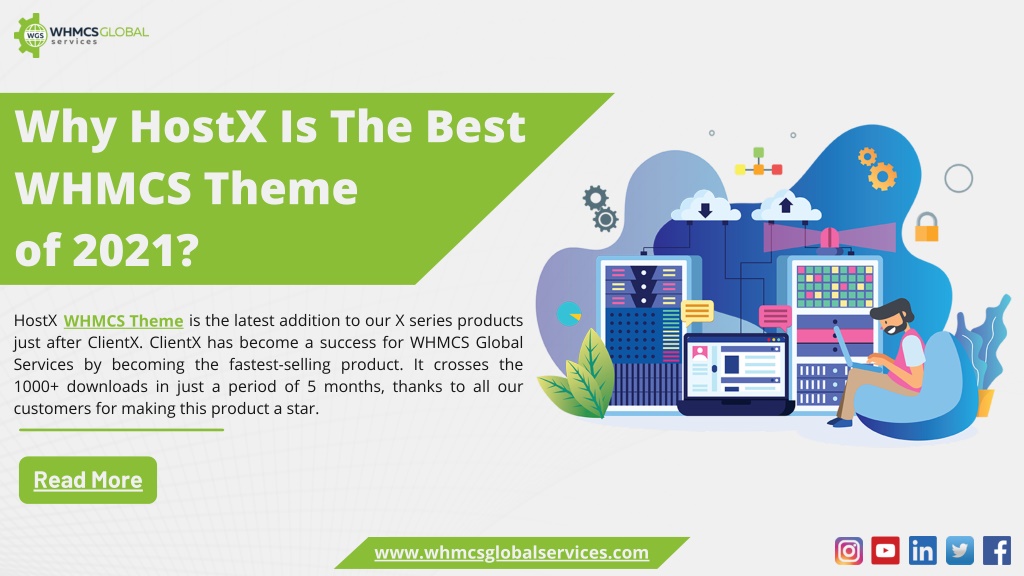 WGS WHMCSGLOBAL services

Why HostX Is The Best WHMCS Theme of 2021?

HostX WHMCS Theme is the latest addition to our X series products just after ClientX. ClientX has become a success for WHMCS Global Services by becoming the fastest-selling product. It crosses the 1000+ downloads in just a period of 5 months, thanks to all our customers for making this product a star.

Read More

www.whmcsglobalservices.com